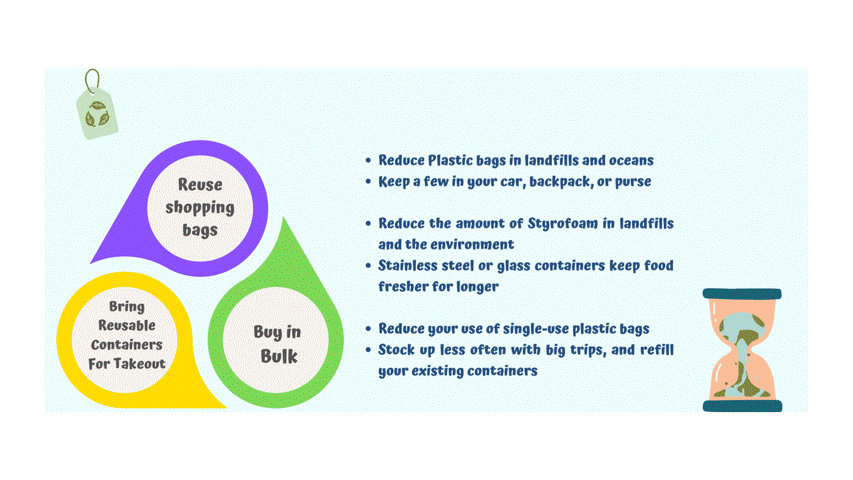 Reuse shopping bags

Bring Reusable Containers For Takeout

Buy in Bulk

• Reduce Plastic bags in landfills and oceans
• Keep a few in your car, backpack, or purse

• Reduce the amount of Styrofoam in landfills and the environment
• Stainless steel or glass containers keep food fresher for longer

• Reduce your use of single-use plastic bags
• Stock up less often with big trips, and refill your existing containers